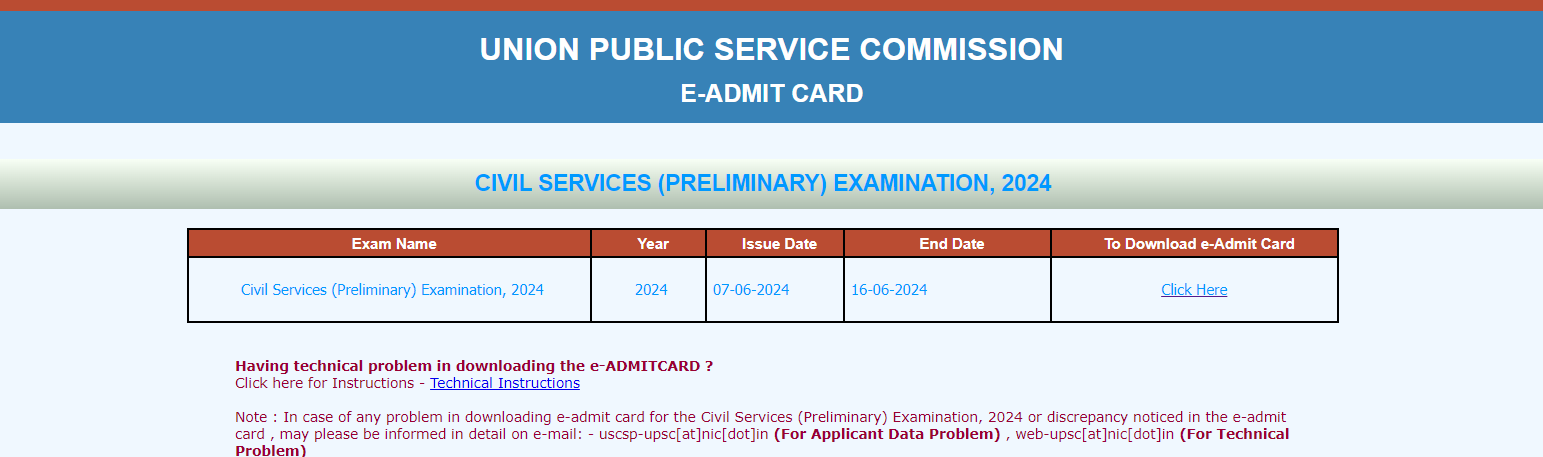 UNION PUBLIC SERVICE COMMISSION
E-ADMIT CARD

CIVIL SERVICES (PRELIMINARY) EXAMINATION, 2024

| Exam Name | Year | Issue Date | End Date | To Download e-Admit Card |
|---|---|---|---|---|
| Civil Services (Preliminary) Examination, 2024 | 2024 | 07-06-2024 | 16-06-2024 | Click Here |

Having technical problem in downloading the e-ADMITCARD ?
Click here for Instructions - Technical Instructions

Note : In case of any problem in downloading e-admit card for the Civil Services (Preliminary) Examination, 2024 or discrepancy noticed in the e-admit card , may please be informed in detail on e-mail: - uscsp-upsc[at]nic[dot]in (For Applicant Data Problem) , web-upsc[at]nic[dot]in (For Technical Problem)